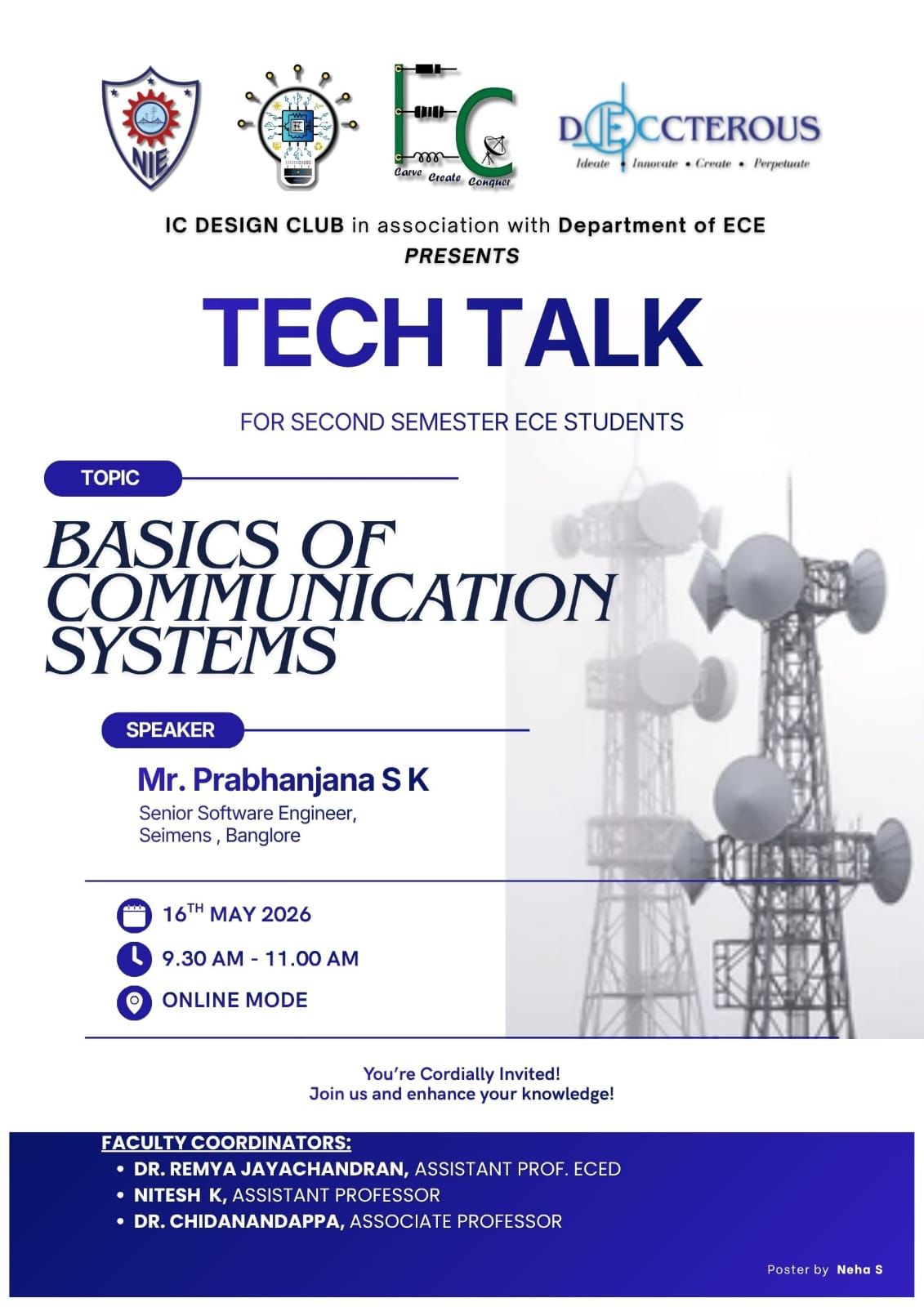 NIE

EC
Carve Create Conquer

DECCTEROUS
Ideate • Innovate • Create • Perpetuate

IC DESIGN CLUB in association with Department of ECE
PRESENTS

TECH TALK

FOR SECOND SEMESTER ECE STUDENTS

TOPIC

BASICS OF COMMUNICATION SYSTEMS

SPEAKER

Mr. Prabhanjana S K
Senior Software Engineer,
Seimens , Banglore

16$^{TH}$ MAY 2026
9.30 AM - 11.00 AM
ONLINE MODE

You're Cordially Invited!
Join us and enhance your knowledge!

FACULTY COORDINATORS:
• DR. REMYA JAYACHANDRAN, ASSISTANT PROF. ECED
• NITESH K, ASSISTANT PROFESSOR
• DR. CHIDANANDAPPA, ASSOCIATE PROFESSOR

Poster by Neha S